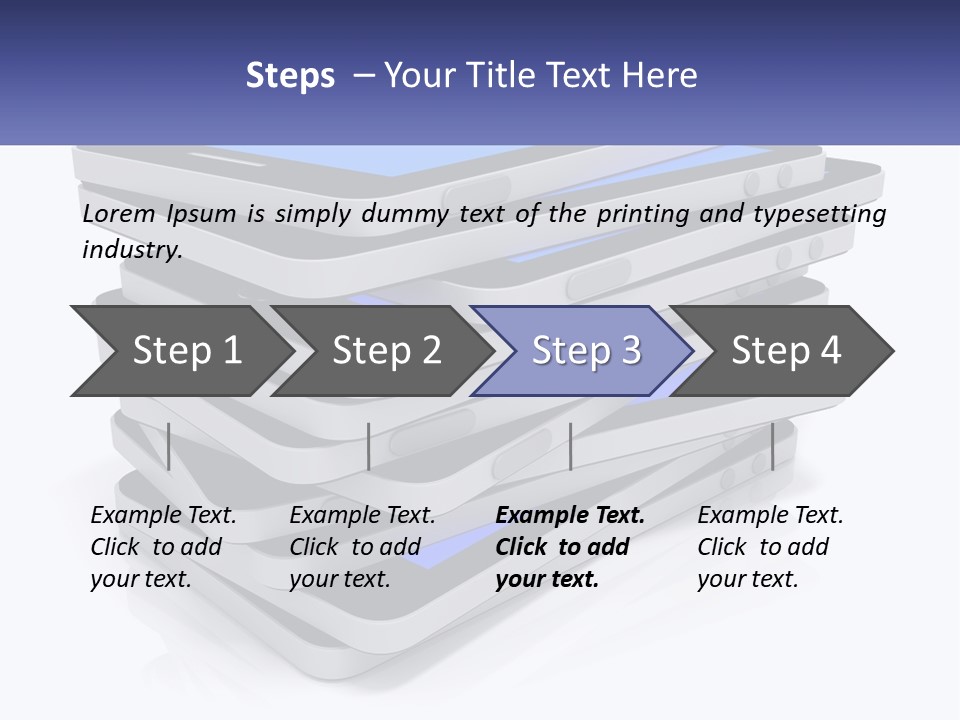 Steps – Your Title Text Here

Lorem Ipsum is simply dummy text of the printing and typesetting industry.

Step 1

Step 2

Step 3

Step 4

Example Text. Click to add your text.

Example Text. Click to add your text.

Example Text. Click to add your text.

Example Text. Click to add your text.